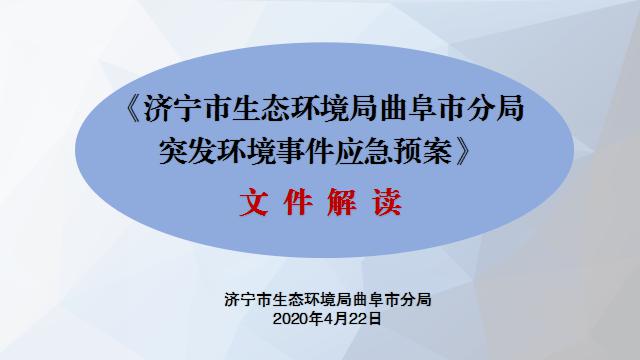 《济宁市生态环境局曲阜市分局突发环境事件应急预案》

文 件 解 读

济宁市生态环境局曲阜市分局
2020年4月22日